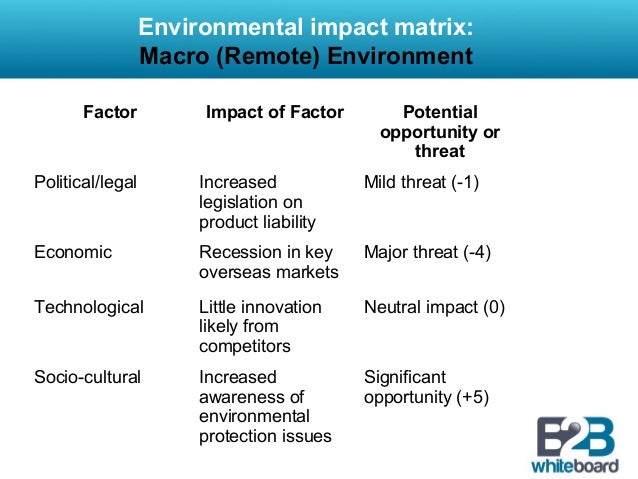 Environmental impact matrix:
Macro (Remote) Environment

| Factor | Impact of Factor | Potential opportunity or threat |
|---|---|---|
| Political/legal | Increased legislation on product liability | Mild threat (-1) |
| Economic | Recession in key overseas markets | Major threat (-4) |
| Technological | Little innovation likely from competitors | Neutral impact (0) |
| Socio-cultural | Increased awareness of environmental protection issues | Significant opportunity (+5) |

B2B whiteboard